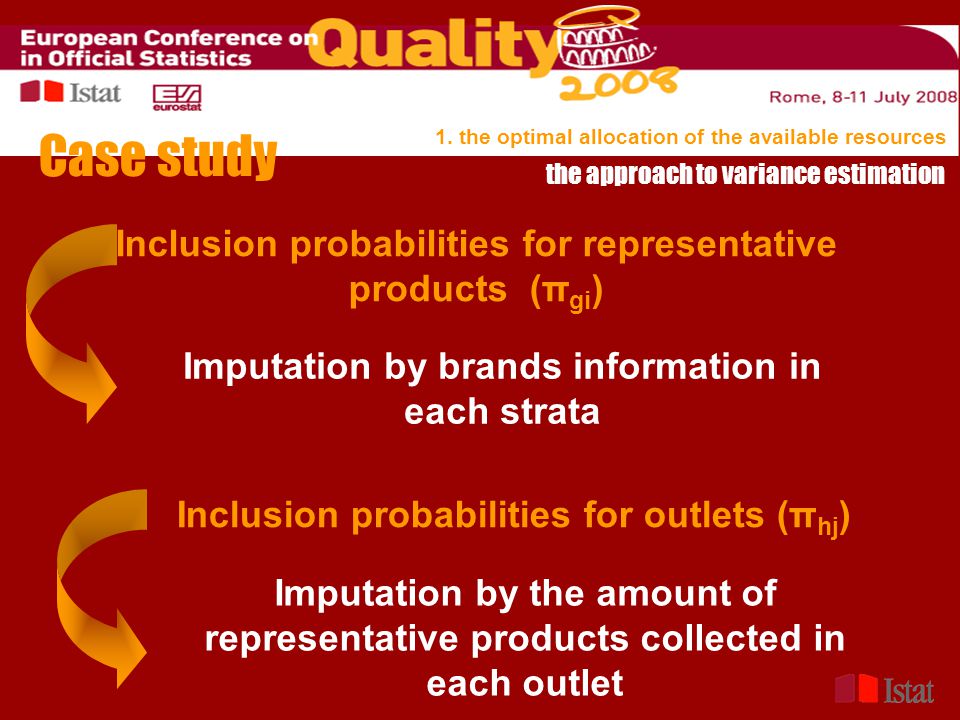 European Conference on Quality in Official Statistics 2008

Istat eurostat

Rome, 8-11 July 2008

Case study

1. the optimal allocation of the available resources

the approach to variance estimation

Inclusion probabilities for representative products ($\pi_{gi}$)

Imputation by brands information in each strata

Inclusion probabilities for outlets ($\pi_{hj}$)

Imputation by the amount of representative products collected in each outlet

Istat